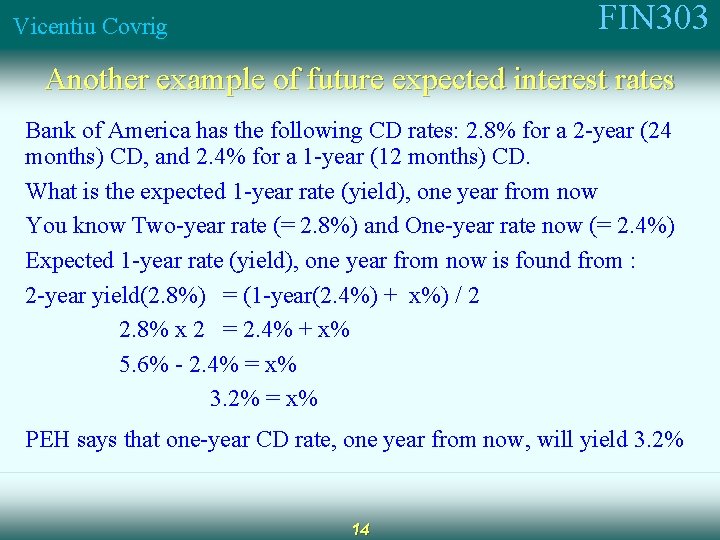 Vicentiu Covrig

FIN303

Another example of future expected interest rates

Bank of America has the following CD rates: 2.8% for a 2-year (24 months) CD, and 2.4% for a 1-year (12 months) CD.

What is the expected 1-year rate (yield), one year from now

You know Two-year rate (= 2.8%) and One-year rate now (= 2.4%)

Expected 1-year rate (yield), one year from now is found from :

2-year yield(2.8%) = (1-year(2.4%) + x%) / 2

2.8% x 2 = 2.4% + x%

5.6% - 2.4% = x%

3.2% = x%

PEH says that one-year CD rate, one year from now, will yield 3.2%

14